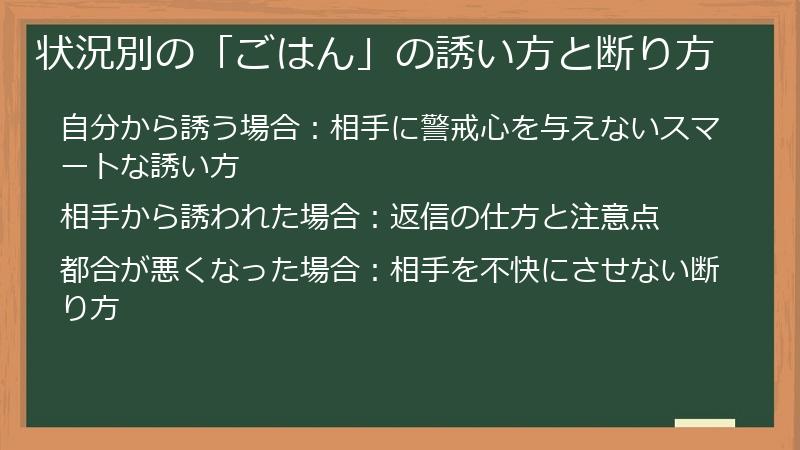 状況別の「ごはん」の誘い方と断り方

自分から誘う場合：相手に警戒心を与えないスマートな誘い方

相手から誘われた場合：返信の仕方と注意点

都合が悪くなった場合：相手を不快にさせない断り方